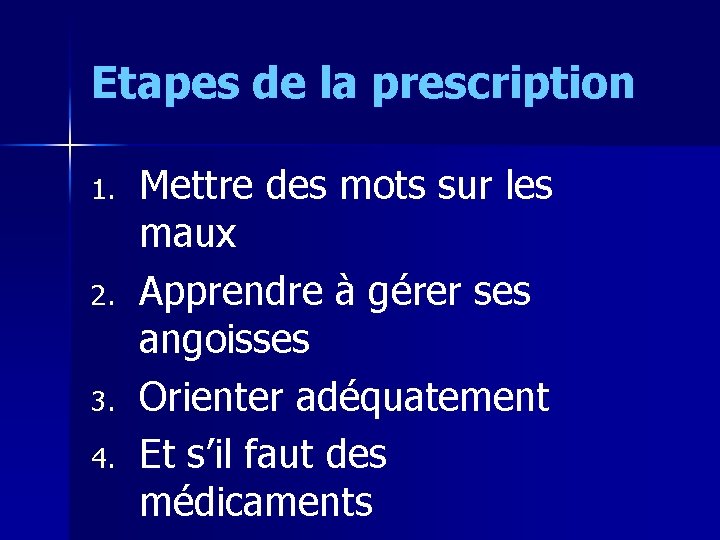 Etapes de la prescription

1. Mettre des mots sur les maux
2. Apprendre à gérer ses angoisses
3. Orienter adéquatement
4. Et s’il faut des médicaments